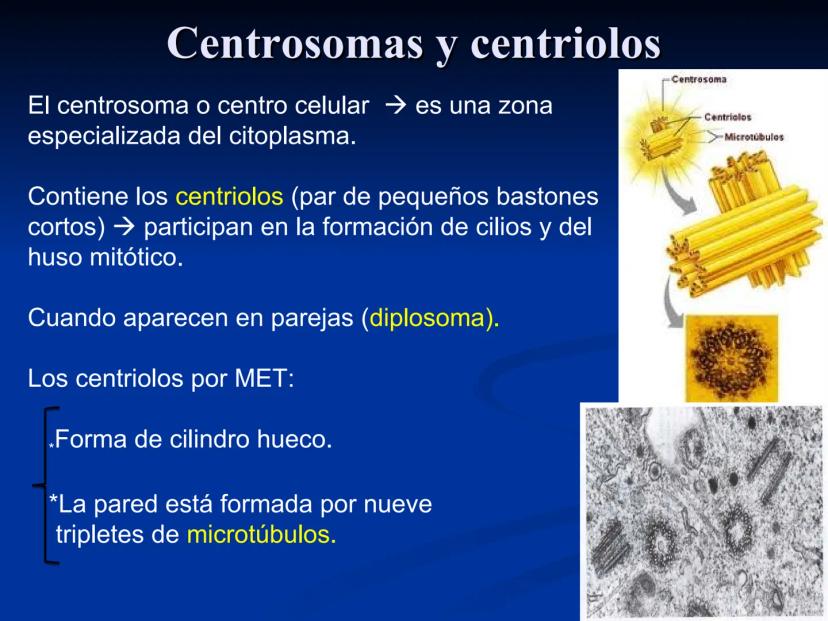 Centrosomas y centriolos

El centrosoma o centro celular → es una zona especializada del citoplasma.

Contiene los centriolos (par de pequeños bastones cortos) → participan en la formación de cilios y del huso mitótico.

Cuando aparecen en parejas (diplosoma).

Los centriolos por MET:

*Forma de cilindro hueco.

*La pared está formada por nueve tripletes de microtúbulos.

Centrosoma

Centriolos

Microtúbulos